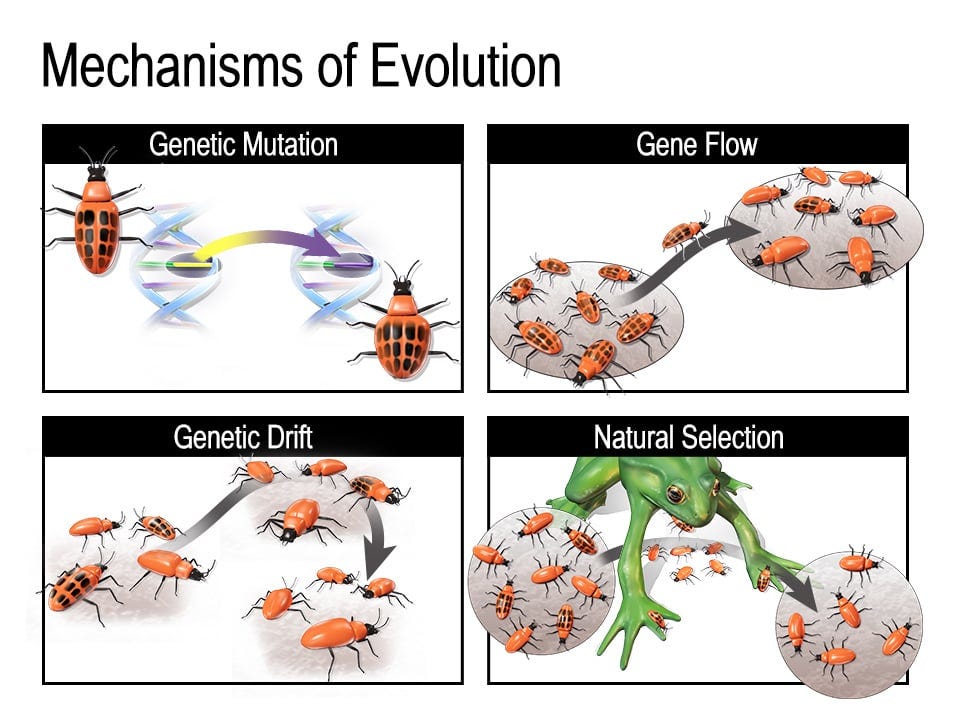 Mechanisms of Evolution

Genetic Mutation

Gene Flow

Genetic Drift

Natural Selection